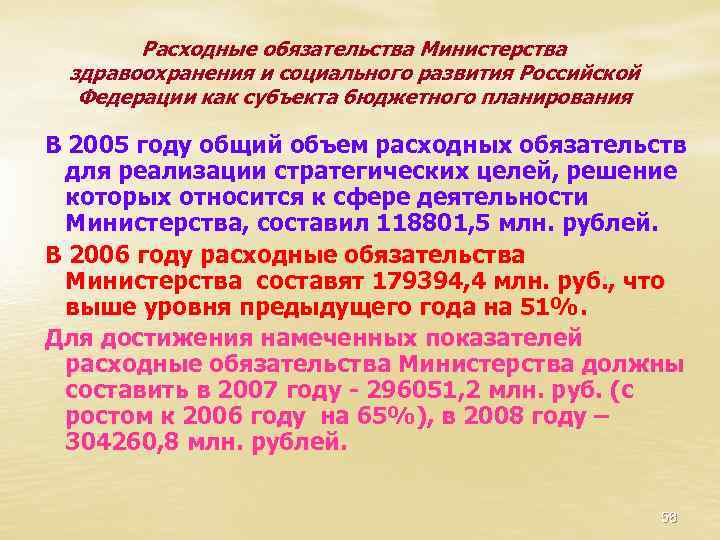 Расходные обязательства Министерства здравоохранения и социального развития Российской Федерации как субъекта бюджетного планирования

В 2005 году общий объем расходных обязательств для реализации стратегических целей, решение которых относится к сфере деятельности Министерства, составил 118801,5 млн. рублей.

В 2006 году расходные обязательства Министерства составят 179394,4 млн. руб., что выше уровня предыдущего года на 51%.

Для достижения намеченных показателей расходные обязательства Министерства должны составить в 2007 году - 296051,2 млн. руб. (с ростом к 2006 году на 65%), в 2008 году – 304260,8 млн. рублей.

58